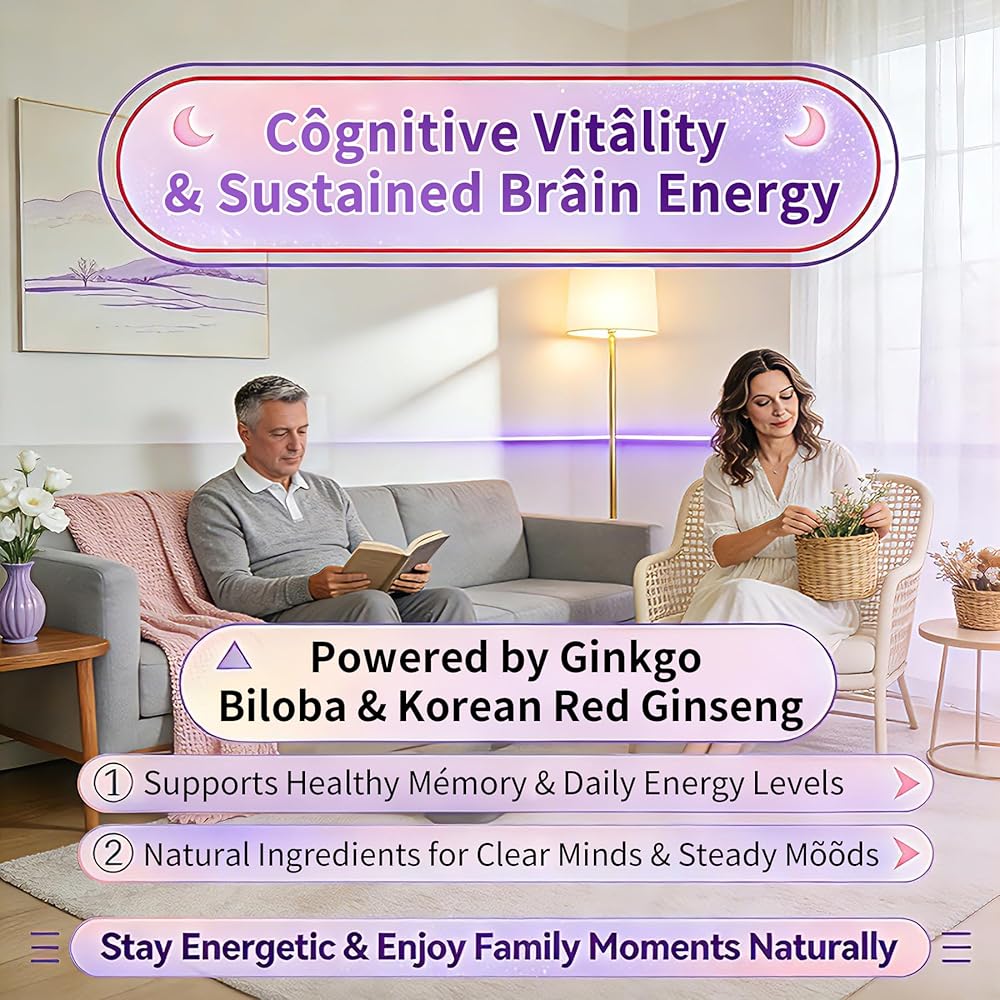 Côgnitive Vitâlity & Sustained Brâin Energy

Powered by Ginkgo Biloba & Korean Red Ginseng

① Supports Healthy Mémory & Daily Energy Levels

② Natural Ingredients for Clear Minds & Steady Mõõds

Stay Energetic & Enjoy Family Moments Naturally